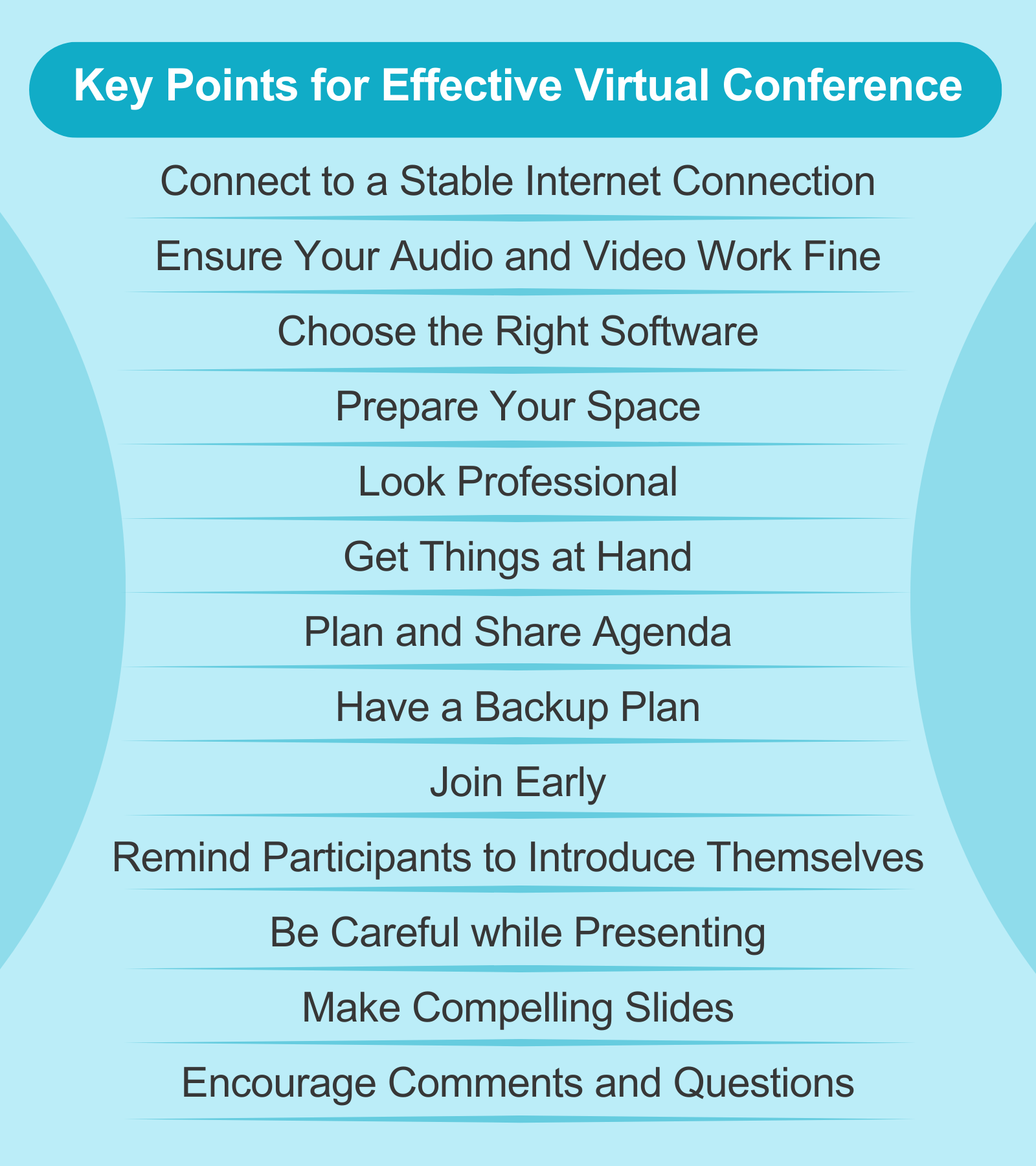 Key Points for Effective Virtual Conference

Connect to a Stable Internet Connection

Ensure Your Audio and Video Work Fine

Choose the Right Software

Prepare Your Space

Look Professional

Get Things at Hand

Plan and Share Agenda

Have a Backup Plan

Join Early

Remind Participants to Introduce Themselves

Be Careful while Presenting

Make Compelling Slides

Encourage Comments and Questions